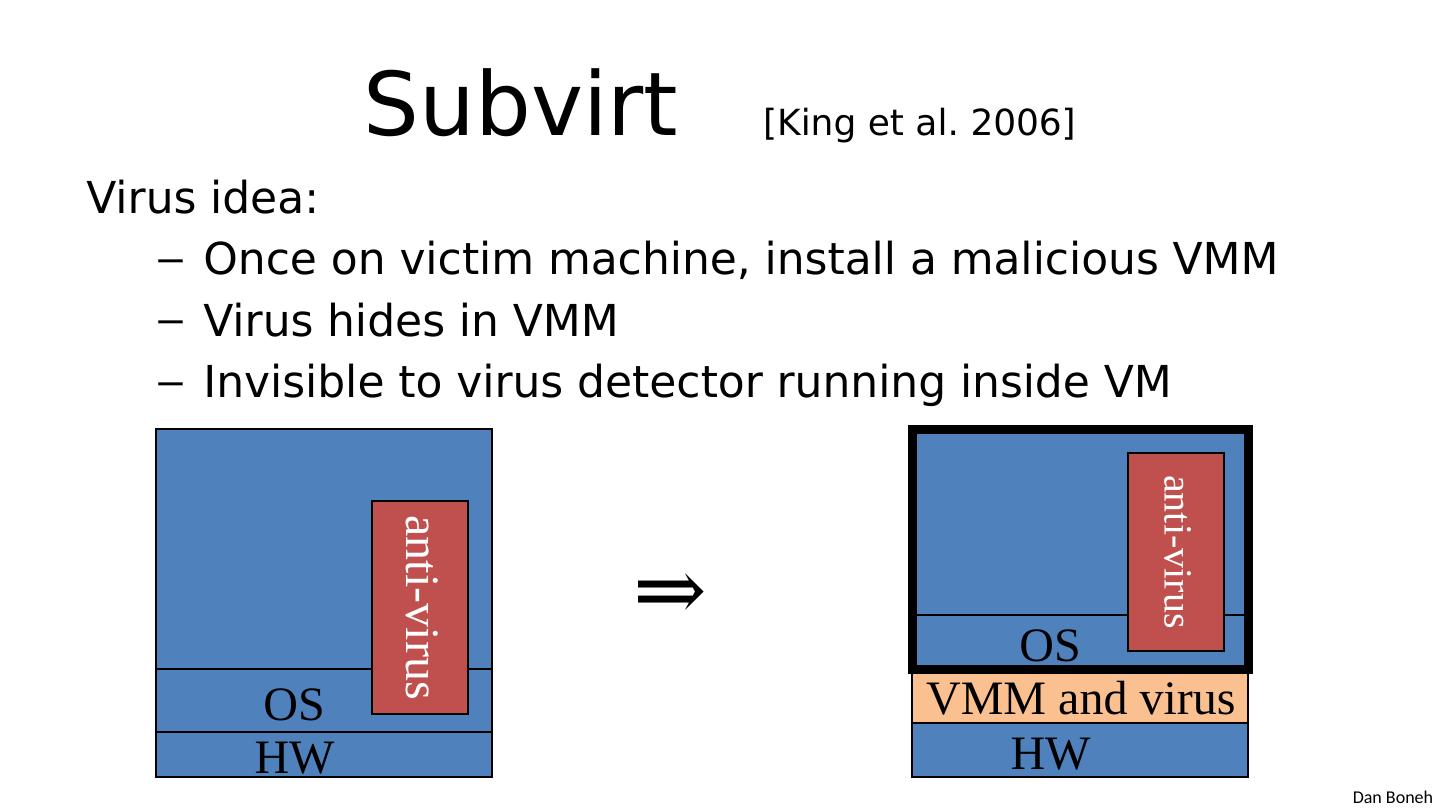 Subvirt [King et al. 2006]

Virus idea:

– Once on victim machine, install a malicious VMM
– Virus hides in VMM
– Invisible to virus detector running inside VM

anti-virus
OS
HW

$\Rightarrow$

anti-virus
OS
VMM and virus
HW

Dan Boneh